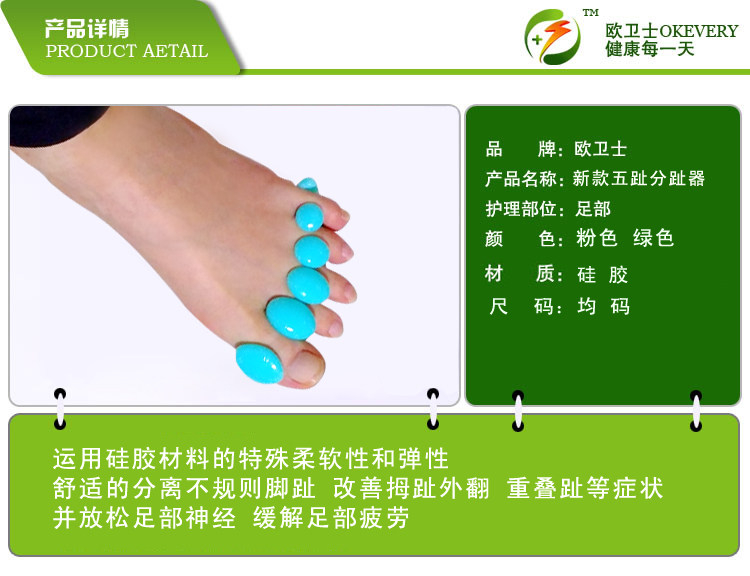 产品详情
PRODUCT AETAIL

TM
欧卫士OKEVERY
健康每一天

品　　牌：欧卫士
产品名称：新款五趾分趾器
护理部位：足部
颜　　色：粉色　绿色
材　　质：硅 胶
尺　　码：均 码

运用硅胶材料的特殊柔软性和弹性
舒适的分离不规则脚趾 改善拇趾外翻 重叠趾等症状
并放松足部神经 缓解足部疲劳